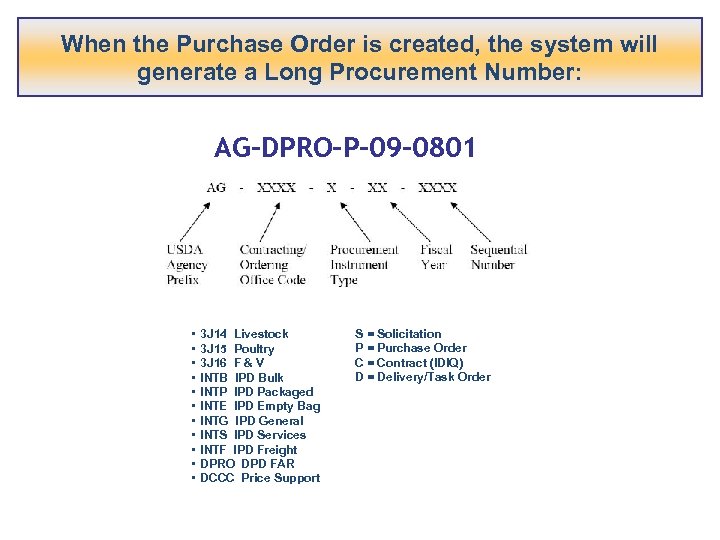 When the Purchase Order is created, the system will generate a Long Procurement Number:

AG-DPRO-P-09-0801

AG - XXXX - X - XX - XXXX

USDA Agency Prefix

Contracting/ Ordering Office Code

Procurement Instrument Type

Fiscal Year

Sequential Number

• 3J14 Livestock
• 3J15 Poultry
• 3J16 F & V
• INTB IPD Bulk
• INTP IPD Packaged
• INTE IPD Empty Bag
• INTG IPD General
• INTS IPD Services
• INTF IPD Freight
• DPRO DPD FAR
• DCCC Price Support

S = Solicitation
P = Purchase Order
C = Contract (IDIQ)
D = Delivery/Task Order